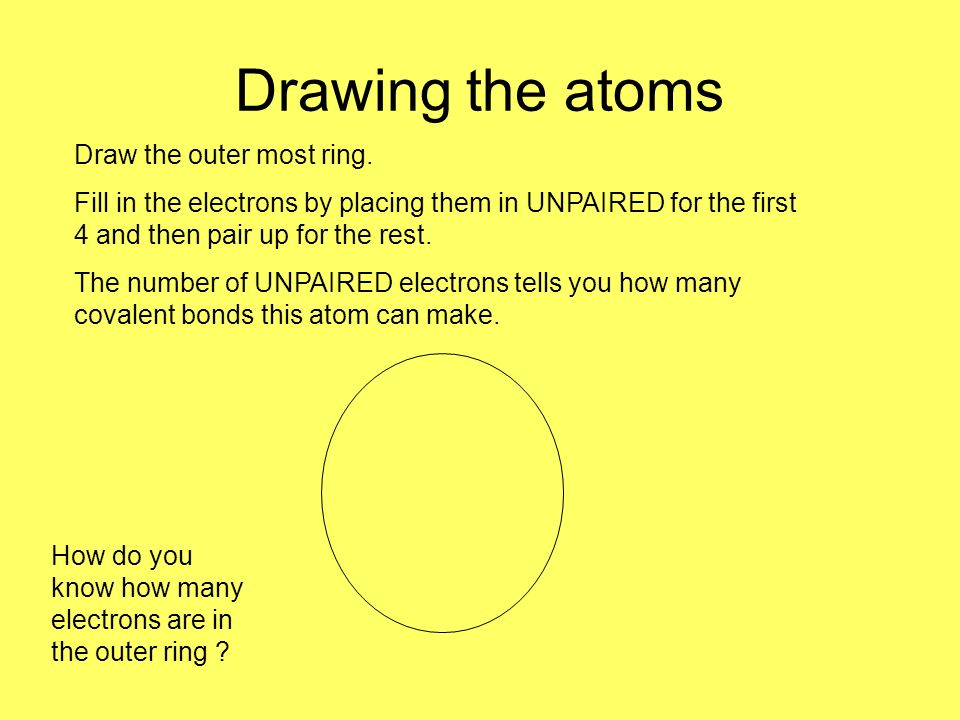 Drawing the atoms

Draw the outer most ring.

Fill in the electrons by placing them in UNPAIRED for the first 4 and then pair up for the rest.

The number of UNPAIRED electrons tells you how many covalent bonds this atom can make.

How do you know how many electrons are in the outer ring ?